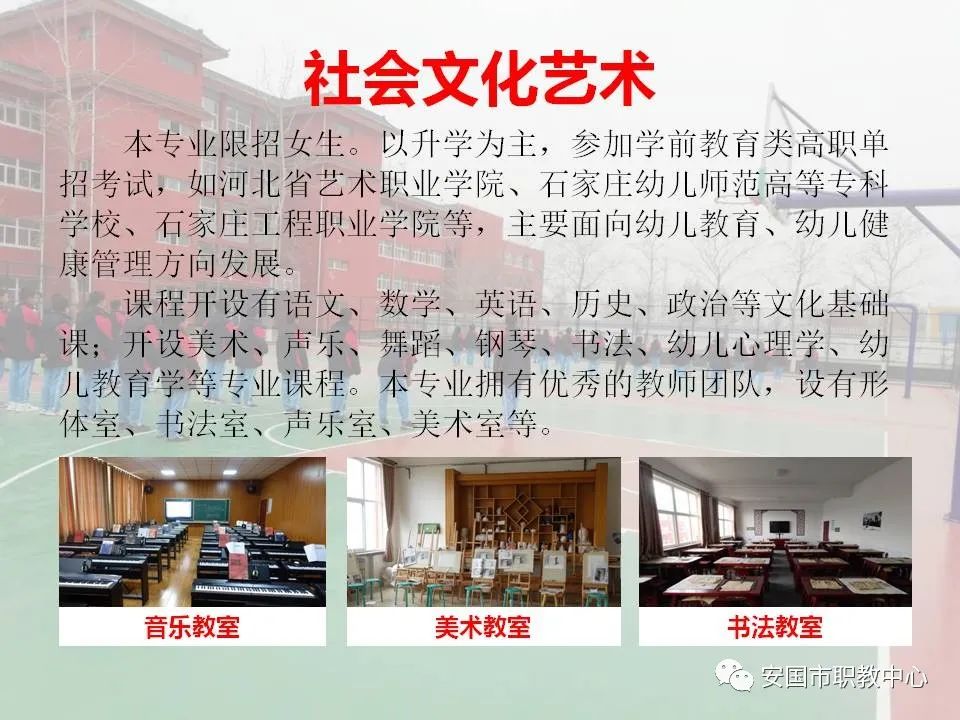 社会文化艺术

本专业限招女生。以升学为主，参加学前教育类高职单招考试，如河北省艺术职业学院、石家庄幼儿师范高等专科学校、石家庄工程职业学院等，主要面向幼儿教育、幼儿健康管理方向发展。

课程开设有语文、数学、英语、历史、政治等文化基础课；开设美术、声乐、舞蹈、钢琴、书法、幼儿心理学、幼儿教育学等专业课程。本专业拥有优秀的教师团队，设有形体室、书法室、声乐室、美术室等。

音乐教室

美术教室

书法教室

安国市职教中心